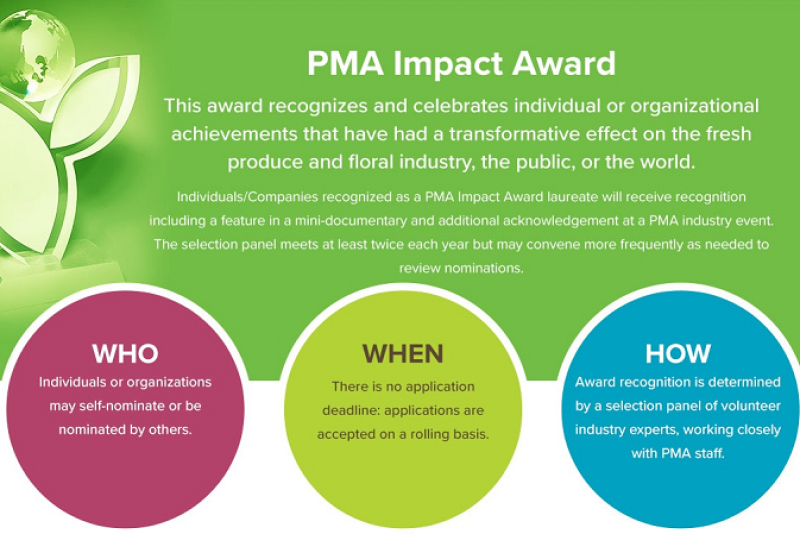 PMA Impact Award

This award recognizes and celebrates individual or organizational achievements that have had a transformative effect on the fresh produce and floral industry, the public, or the world.

Individuals/Companies recognized as a PMA Impact Award laureate will receive recognition including a feature in a mini-documentary and additional acknowledgement at a PMA industry event. The selection panel meets at least twice each year but may convene more frequently as needed to review nominations.

WHO

Individuals or organizations may self-nominate or be nominated by others.

WHEN

There is no application deadline: applications are accepted on a rolling basis.

HOW

Award recognition is determined by a selection panel of volunteer industry experts, working closely with PMA staff.